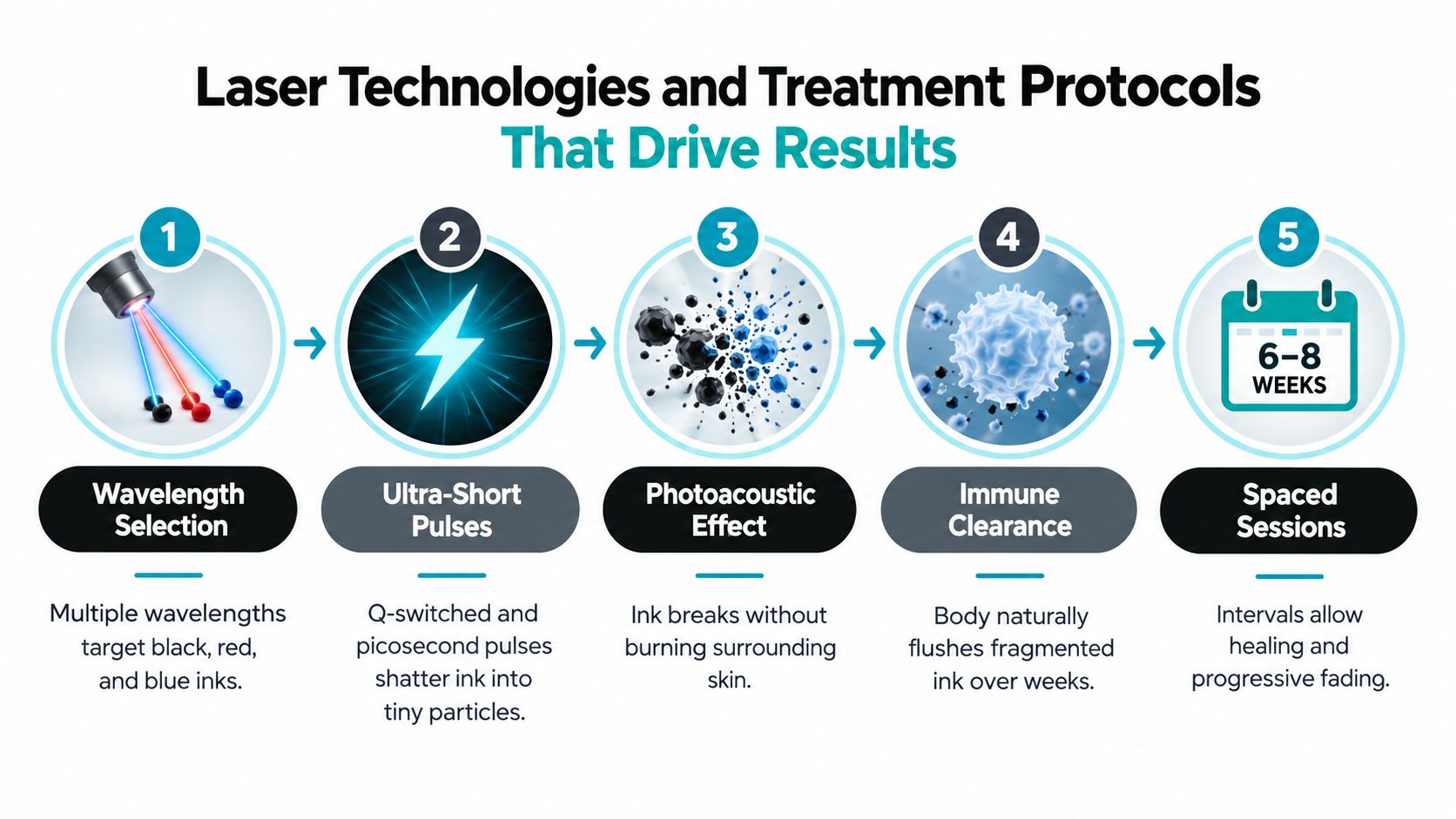 Laser Technologies and Treatment Protocols
That Drive Results

1

Wavelength Selection

Multiple wavelengths target black, red, and blue inks.

2

Ultra-Short Pulses

Q-switched and picosecond pulses shatter ink into tiny particles.

3

Photoacoustic Effect

Ink breaks without burning surrounding skin.

4

Immune Clearance

Body naturally flushes fragmented ink over weeks.

5

6–8 WEEKS

Spaced Sessions

Intervals allow healing and progressive fading.